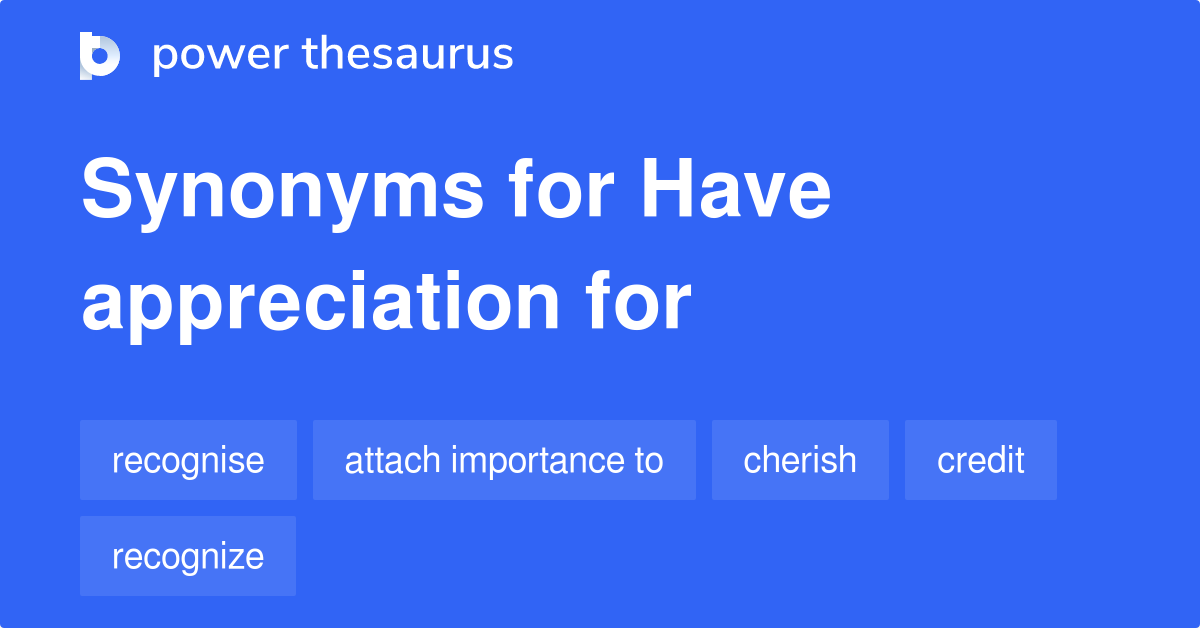 power thesaurus

Synonyms for Have appreciation for

recognise
attach importance to
cherish
credit
recognize